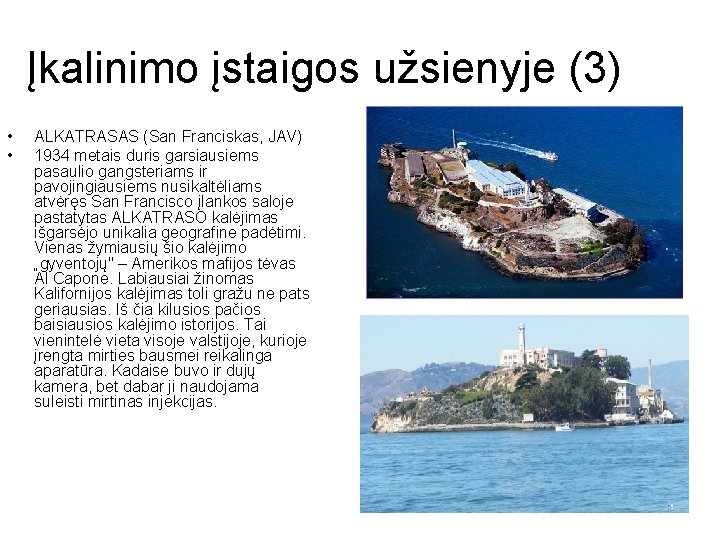 Įkalinimo įstaigos užsienyje (3)

• ALKATRASAS (San Franciskas, JAV)
• 1934 metais duris garsiausiems pasaulio gangsteriams ir pavojingiausiems nusikaltėliams atvėręs San Francisco įlankos saloje pastatytas ALKATRASO kalėjimas išgarsėjo unikalia geografine padėtimi. Vienas žymiausių šio kalėjimo „gyventojų" – Amerikos mafijos tėvas Al Capone. Labiausiai žinomas Kalifornijos kalėjimas toli gražu ne pats geriausias. Iš čia kilusios pačios baisiausios kalėjimo istorijos. Tai vienintelė vieta visoje valstijoje, kurioje įrengta mirties bausmei reikalinga aparatūra. Kadaise buvo ir dujų kamera, bet dabar ji naudojama suleisti mirtinas injekcijas.